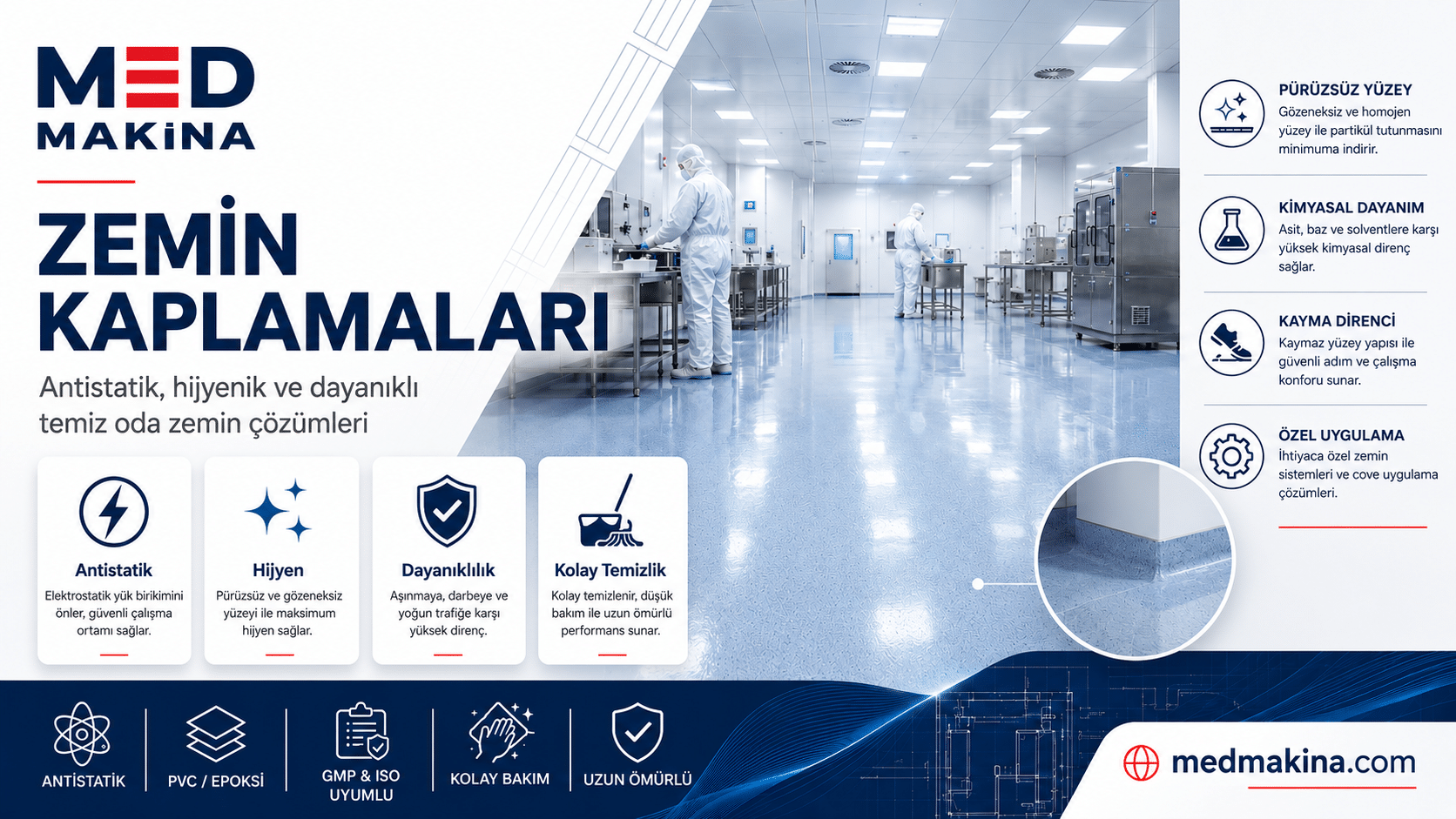 MED
MAKİNA

ZEMİN KAPLAMALARI

Antistatik, hijyenik ve dayanıklı temiz oda zemin çözümleri

Antistatik
Elektrostatik yük birikimini önler, güvenli çalışma ortamı sağlar.

Hijyen
Pürüzsüz ve gözeneksiz yüzeyi ile maksimum hijyen sağlar.

Dayanıklılık
Aşınmaya, darbeye ve yoğun trafiğe karşı yüksek direnç.

Kolay Temizlik
Kolay temizlenir, düşük bakım ile uzun ömürlü performans sunar.

PÜRÜZSÜZ YÜZEY
Gözeneksiz ve homojen yüzey ile partikül tutunmasını minimuma indirir.

KİMYASAL DAYANIM
Asit, baz ve solventlere karşı yüksek kimyasal direnç sağlar.

KAYMA DİRENCİ
Kaymaz yüzey yapısı ile güvenli adım ve çalışma konforu sunar.

ÖZEL UYGULAMA
İhtiyaca özel zemin sistemleri ve cove uygulama çözümleri.

ANTİSTATİK
PVC / EPOKSİ
GMP & ISO UYUMLU
KOLAY BAKIM
UZUN ÖMÜRLÜ

medmakina.com